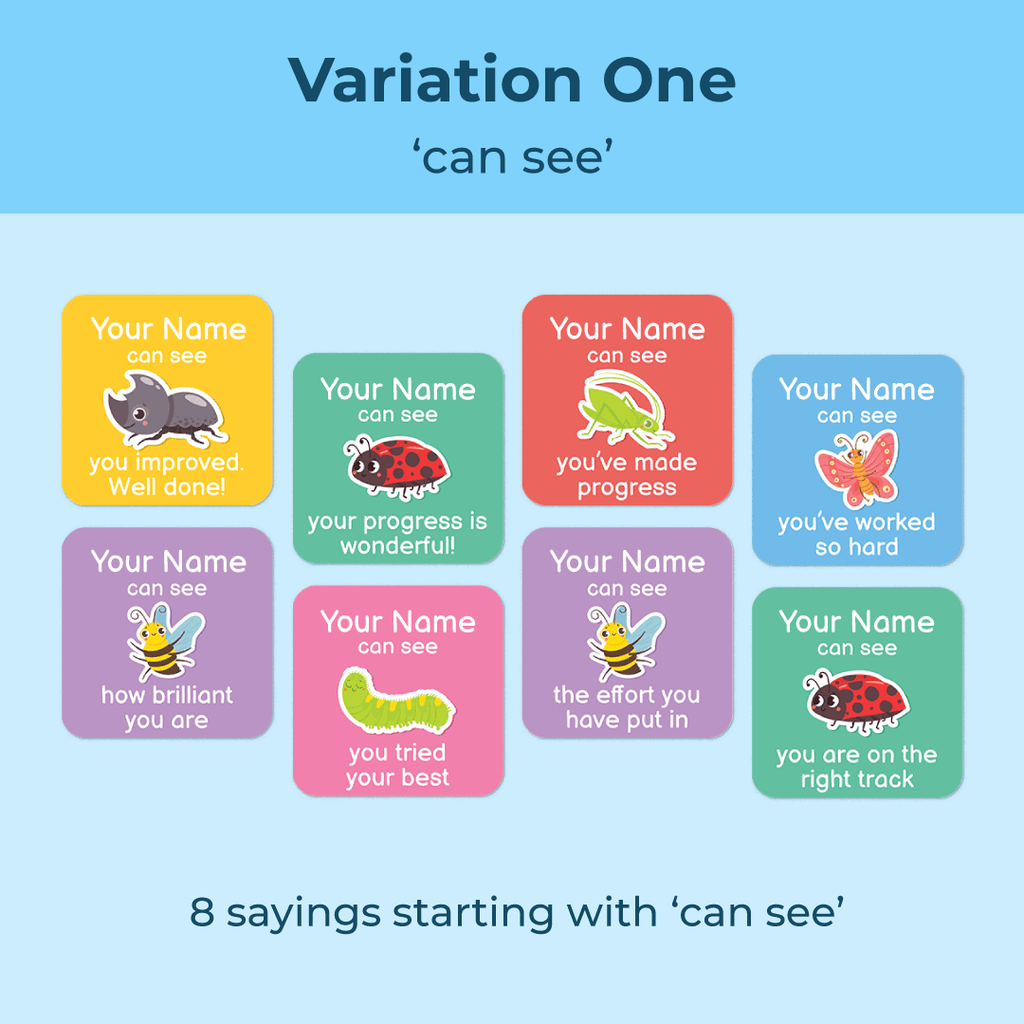 Variation One
‘can see’

Your Name
can see
you improved. Well done!

Your Name
can see
how brilliant you are

Your Name
can see
your progress is wonderful!

Your Name
can see
you tried your best

Your Name
can see
you’ve made progress

Your Name
can see
the effort you have put in

Your Name
can see
you’ve worked so hard

Your Name
can see
you are on the right track

8 sayings starting with ‘can see’